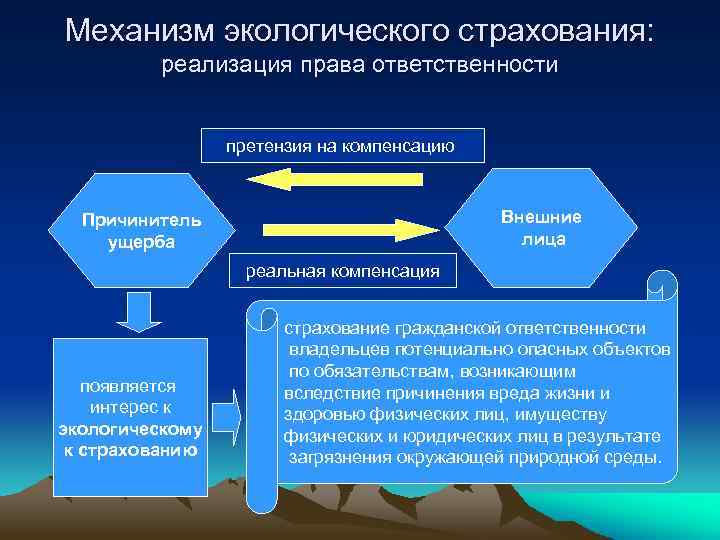 Механизм экологического страхования:
реализация права ответственности

претензия на компенсацию

Причинитель ущерба

Внешние лица

реальная компенсация

появляется интерес к экологическому к страхованию

страхование гражданской ответственности владельцев потенциально опасных объектов по обязательствам, возникающим вследствие причинения вреда жизни и здоровью физических лиц, имуществу физических и юридических лиц в результате загрязнения окружающей природной среды.